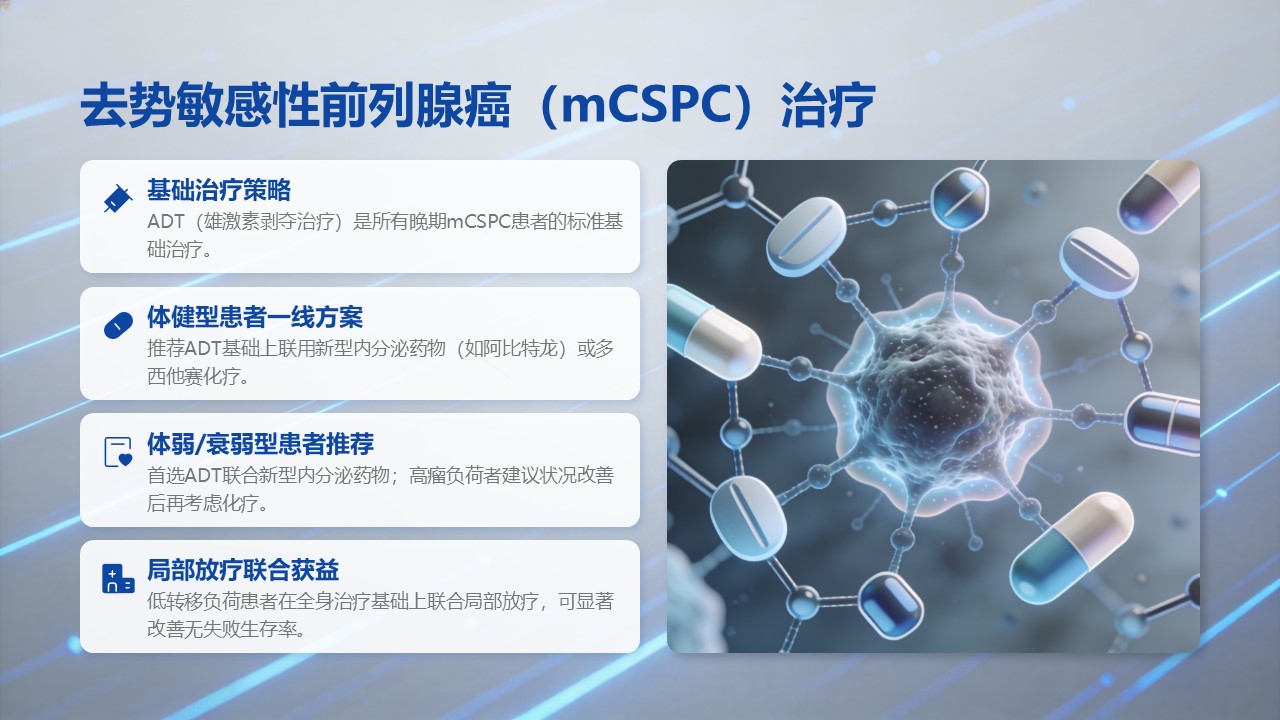 去势敏感性前列腺癌（mCSPC）治疗

基础治疗策略
ADT（雄激素剥夺治疗）是所有晚期mCSPC患者的标准基础治疗。

体健型患者一线方案
推荐ADT基础上联用新型内分泌药物（如阿比特龙）或多西他赛化疗。

体弱/衰弱型患者推荐
首选ADT联合新型内分泌药物；高瘤负荷者建议状况改善后再考虑化疗。

局部放疗联合获益
低转移负荷患者在全身治疗基础上联合局部放疗，可显著改善无失败生存率。